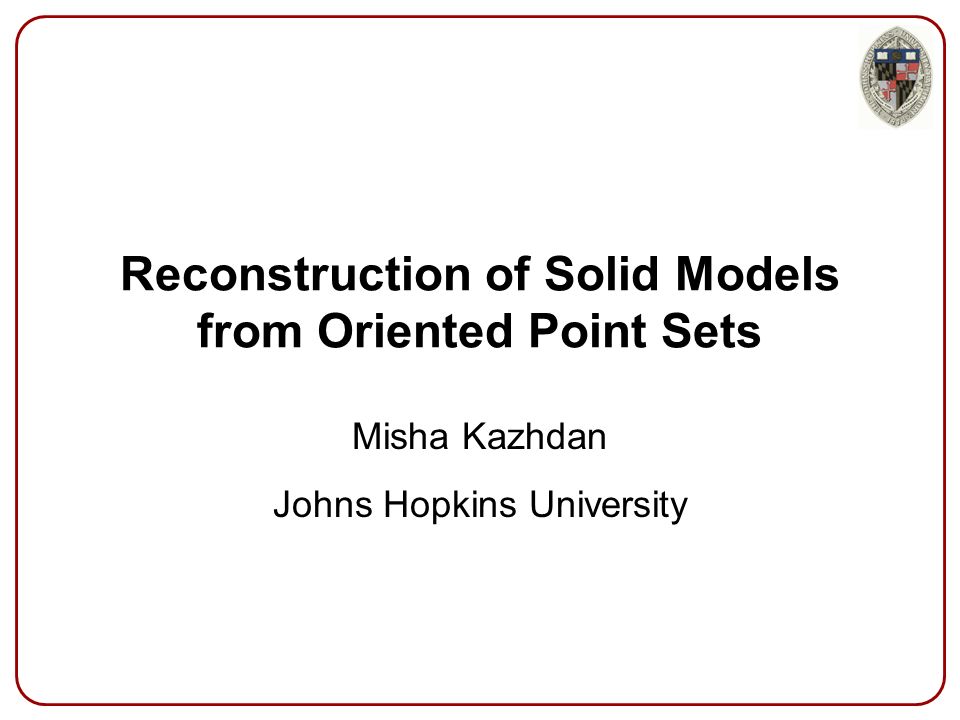 Reconstruction of Solid Models from Oriented Point Sets

Misha Kazhdan

Johns Hopkins University